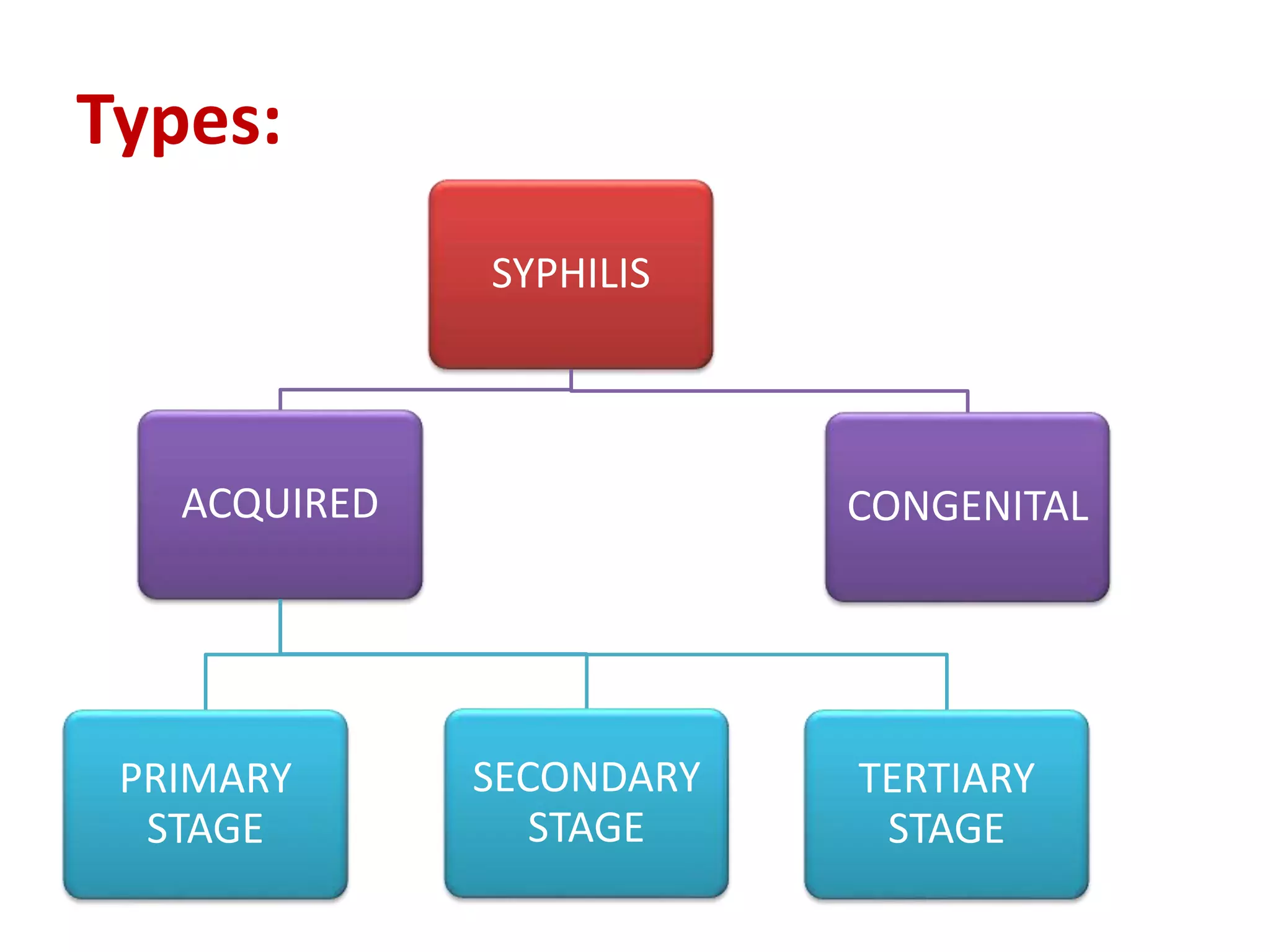 Types:

SYPHILIS

ACQUIRED

CONGENITAL

PRIMARY STAGE

SECONDARY STAGE

TERTIARY STAGE